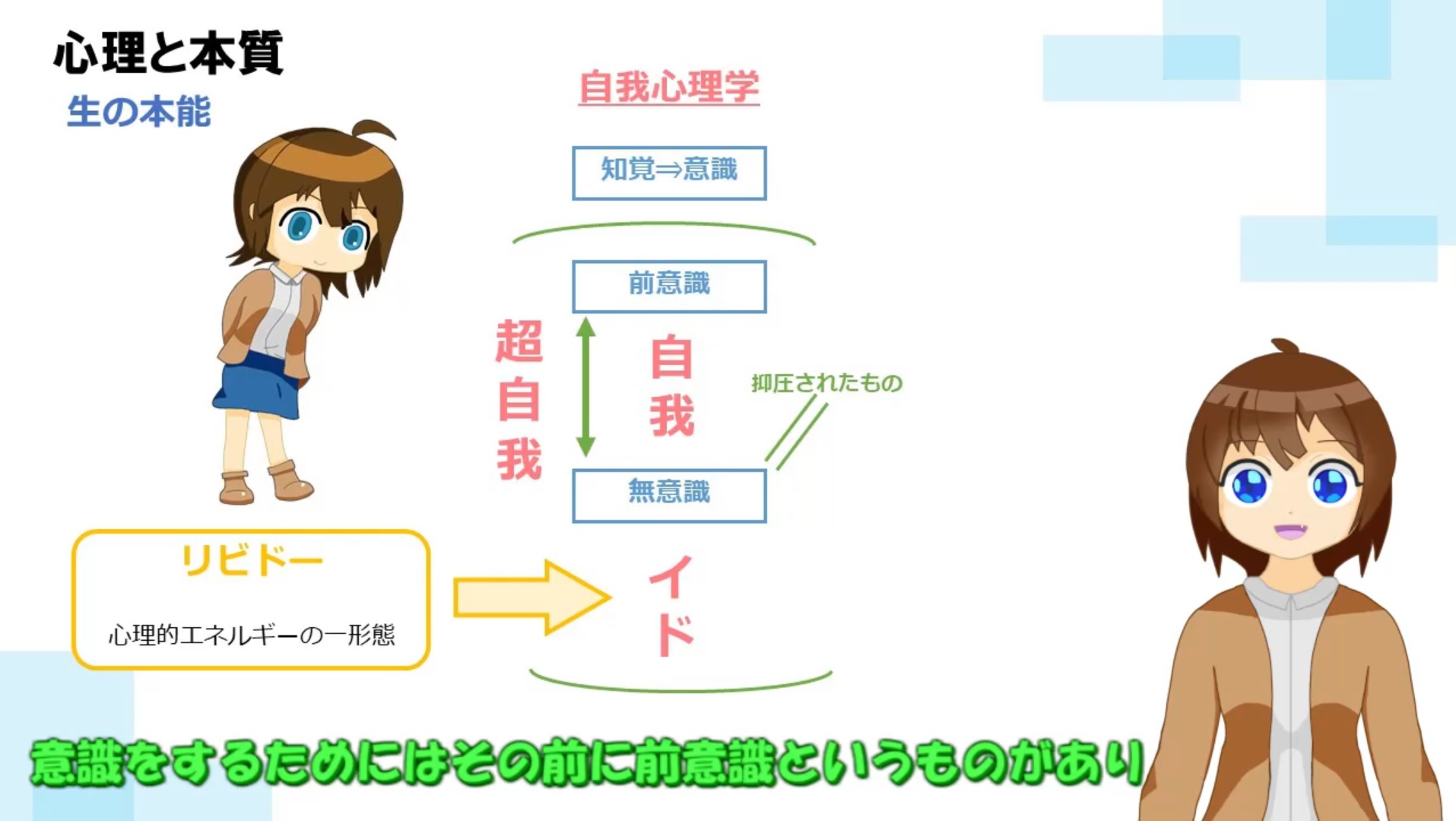 心理と本質

生の本能

自我心理学

知覚⇒意識

前意識

超自我

自我

抑圧されたもの

無意識

リビドー

心理的エネルギーの一形態

イド

意識をするためにはその前に前意識というものがあり